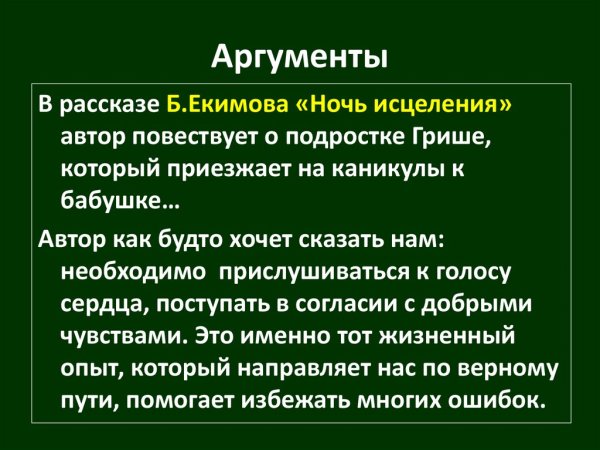 Аргументы

В рассказе Б.Екимова «Ночь исцеления» автор повествует о подростке Грише, который приезжает на каникулы к бабушке…

Автор как будто хочет сказать нам: необходимо прислушиваться к голосу сердца, поступать в согласии с добрыми чувствами. Это именно тот жизненный опыт, который направляет нас по верному пути, помогает избежать многих ошибок.